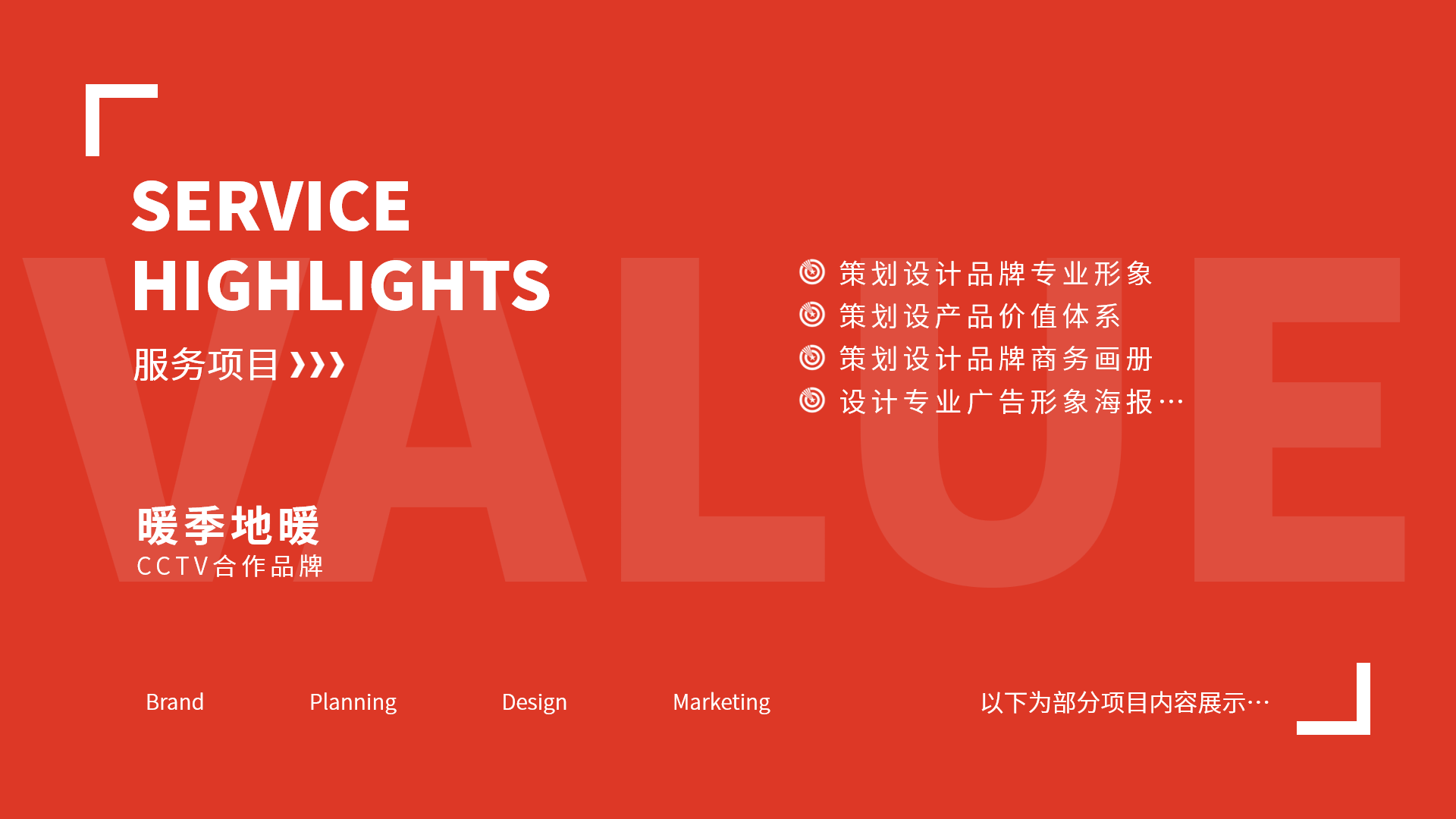 VALUE

SERVICE HIGHLIGHTS

服务项目 ›››

策划设计品牌专业形象
策划设产品价值体系
策划设计品牌商务画册
设计专业广告形象海报…

暖季地暖
CCTV合作品牌

Brand Planning Design Marketing

以下为部分项目内容展示…